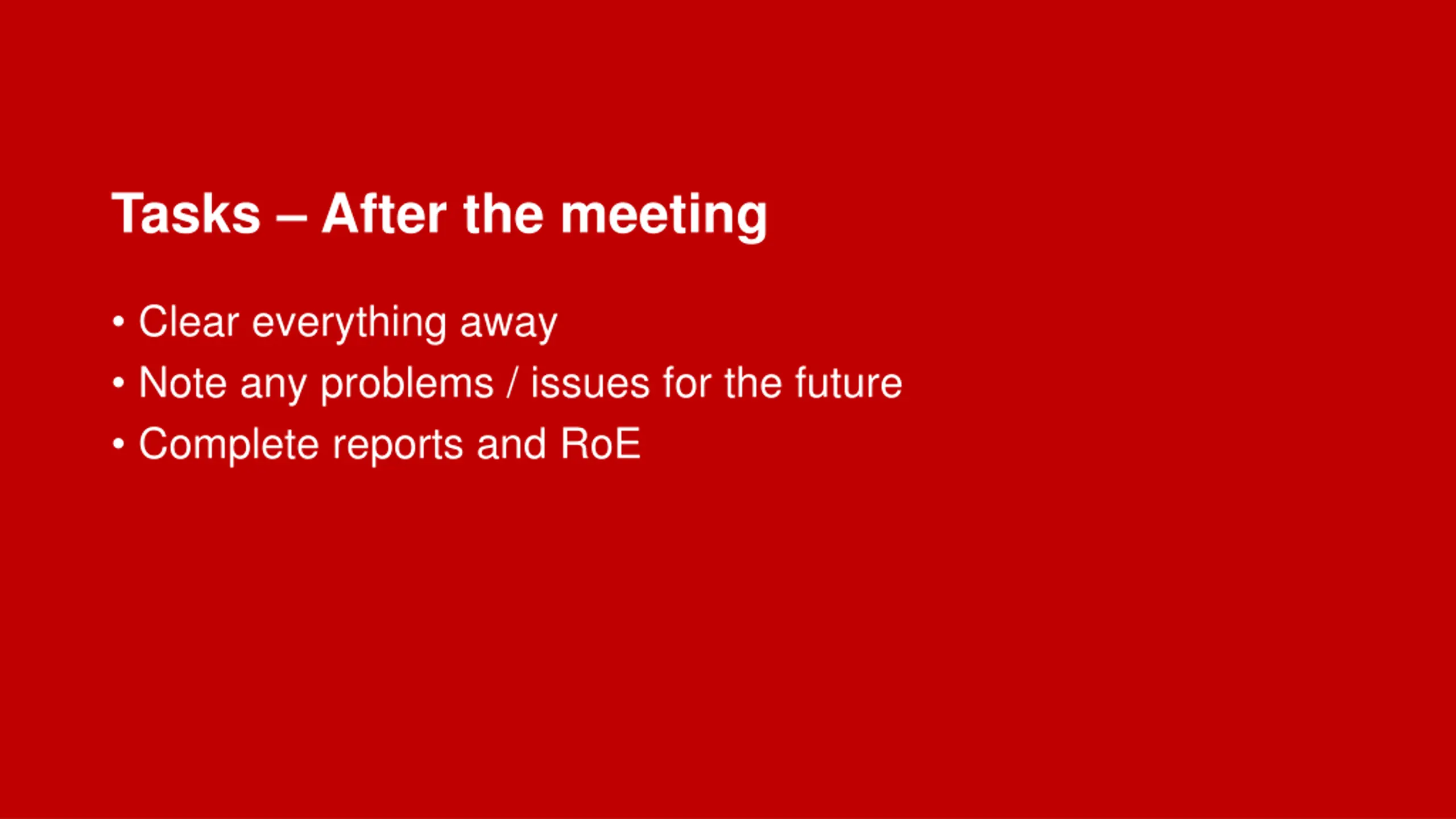 Tasks – After the meeting

• Clear everything away
• Note any problems / issues for the future
• Complete reports and RoE